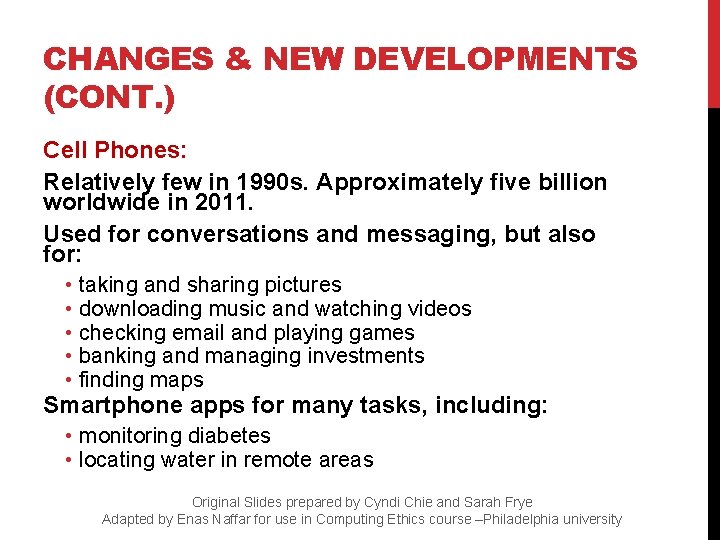 CHANGES & NEW DEVELOPMENTS (CONT.)

Cell Phones:

Relatively few in 1990s. Approximately five billion worldwide in 2011.

Used for conversations and messaging, but also for:

• taking and sharing pictures
• downloading music and watching videos
• checking email and playing games
• banking and managing investments
• finding maps

Smartphone apps for many tasks, including:

• monitoring diabetes
• locating water in remote areas

Original Slides prepared by Cyndi Chie and Sarah Frye
Adapted by Enas Naffar for use in Computing Ethics course –Philadelphia university